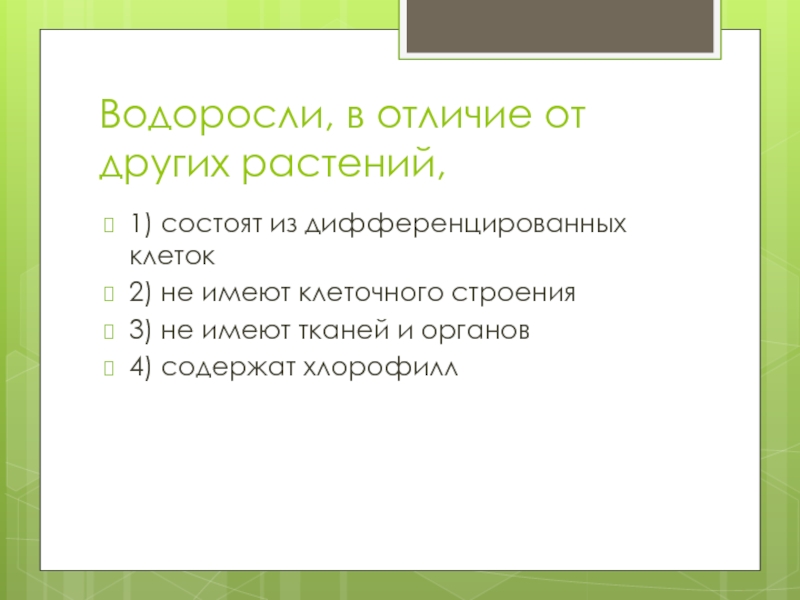 Водоросли, в отличие от других растений,

1) состоят из дифференцированных клеток

2) не имеют клеточного строения

3) не имеют тканей и органов

4) содержат хлорофилл